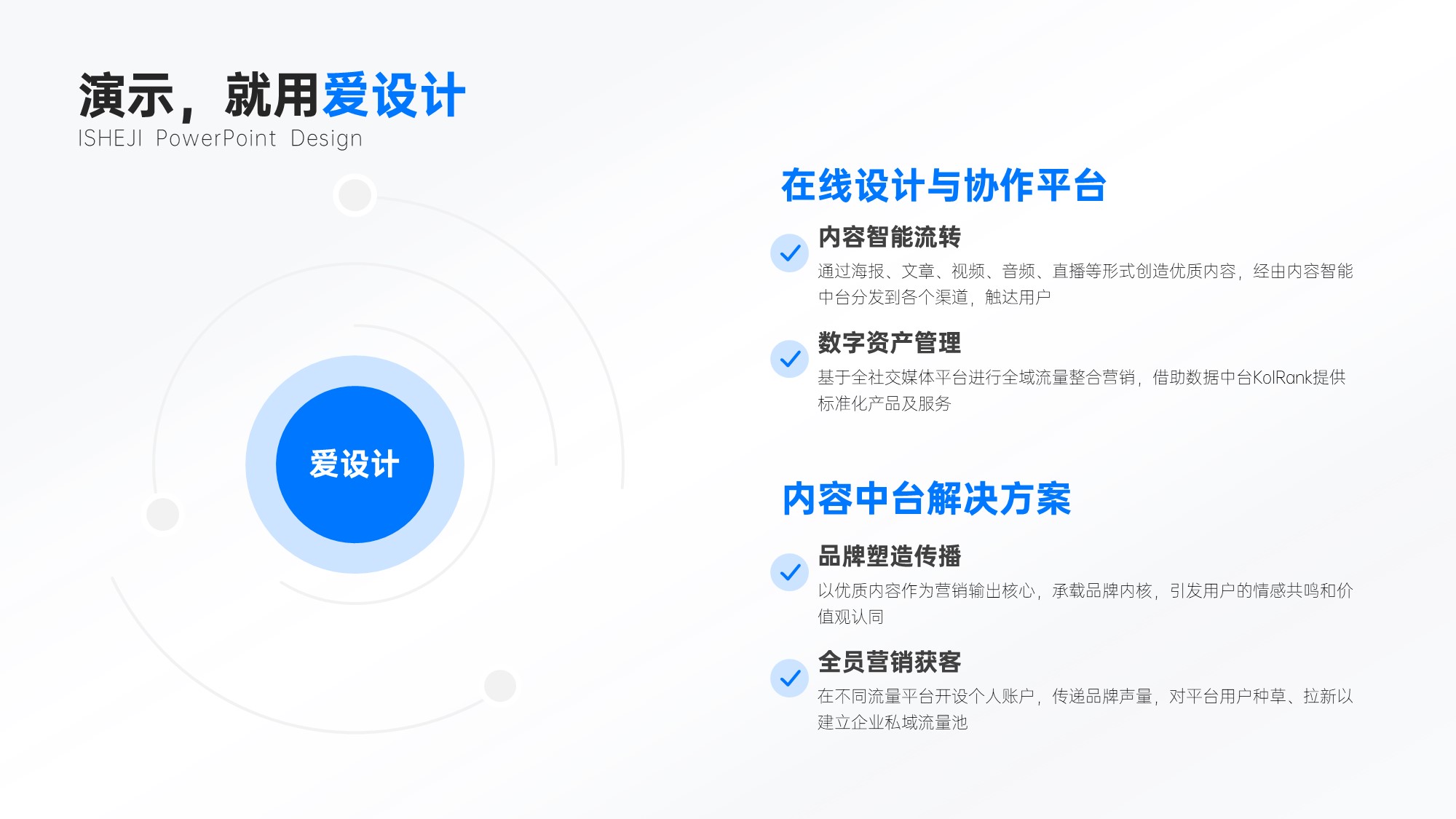 演示，就用爱设计
ISHEJI PowerPoint Design

爱设计

在线设计与协作平台

内容智能流转
通过海报、文章、视频、音频、直播等形式创造优质内容，经由内容智能中台分发到各个渠道，触达用户

数字资产管理
基于全社交媒体平台进行全域流量整合营销，借助数据中台KolRank提供标准化产品及服务

内容中台解决方案

品牌塑造传播
以优质内容作为营销输出核心，承载品牌内核，引发用户的情感共鸣和价值观认同

全员营销获客
在不同流量平台开设个人账户，传递品牌声量，对平台用户种草、拉新以建立企业私域流量池